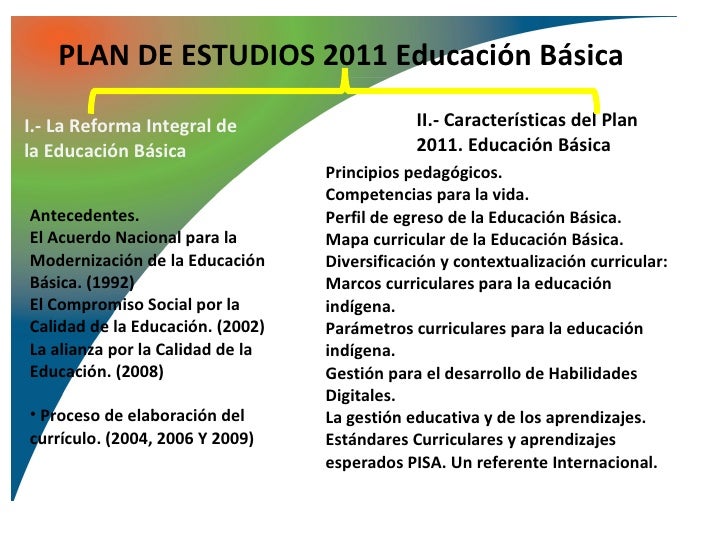 PLAN DE ESTUDIOS 2011 Educación Básica

I.- La Reforma Integral de la Educación Básica

Antecedentes.
El Acuerdo Nacional para la Modernización de la Educación Básica. (1992)
El Compromiso Social por la Calidad de la Educación. (2002)
La alianza por la Calidad de la Educación. (2008)

• Proceso de elaboración del currículo. (2004, 2006 Y 2009)

II.- Características del Plan 2011. Educación Básica

Principios pedagógicos.
Competencias para la vida.
Perfil de egreso de la Educación Básica.
Mapa curricular de la Educación Básica.
Diversificación y contextualización curricular:
Marcos curriculares para la educación indígena.
Parámetros curriculares para la educación indígena.
Gestión para el desarrollo de Habilidades Digitales.
La gestión educativa y de los aprendizajes.
Estándares Curriculares y aprendizajes esperados PISA. Un referente Internacional.